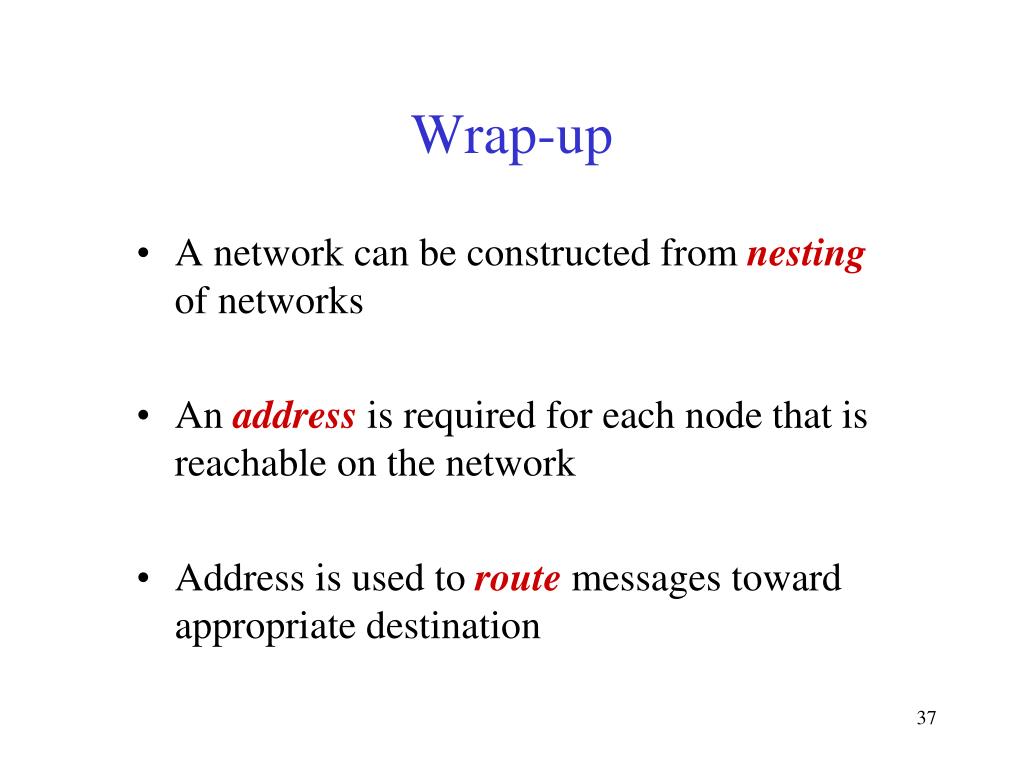 Wrap-up

• A network can be constructed from nesting of networks

• An address is required for each node that is reachable on the network

• Address is used to route messages toward appropriate destination

37